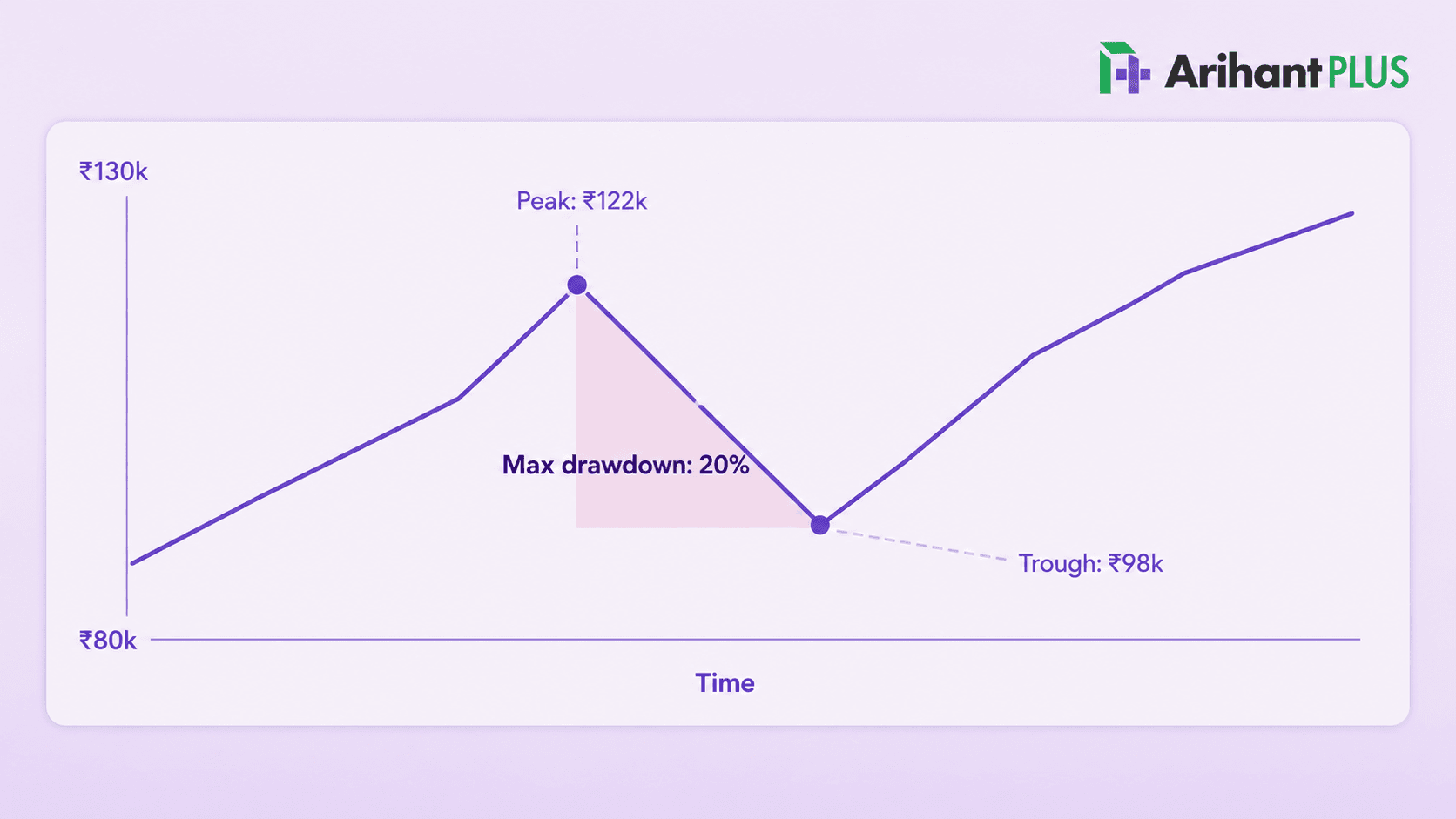 Arihant PLUS

₹130k

Peak: ₹122k

Max drawdown: 20%

Trough: ₹98k

₹80k

Time